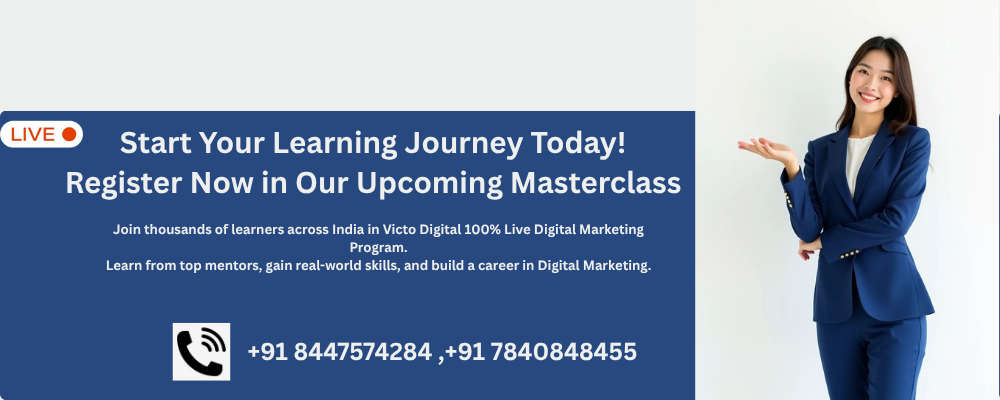 LIVE

Start Your Learning Journey Today!
Register Now in Our Upcoming Masterclass

Join thousands of learners across India in Victo Digital 100% Live Digital Marketing Program.
Learn from top mentors, gain real-world skills, and build a career in Digital Marketing.

+91 8447574284 ,+91 7840848455